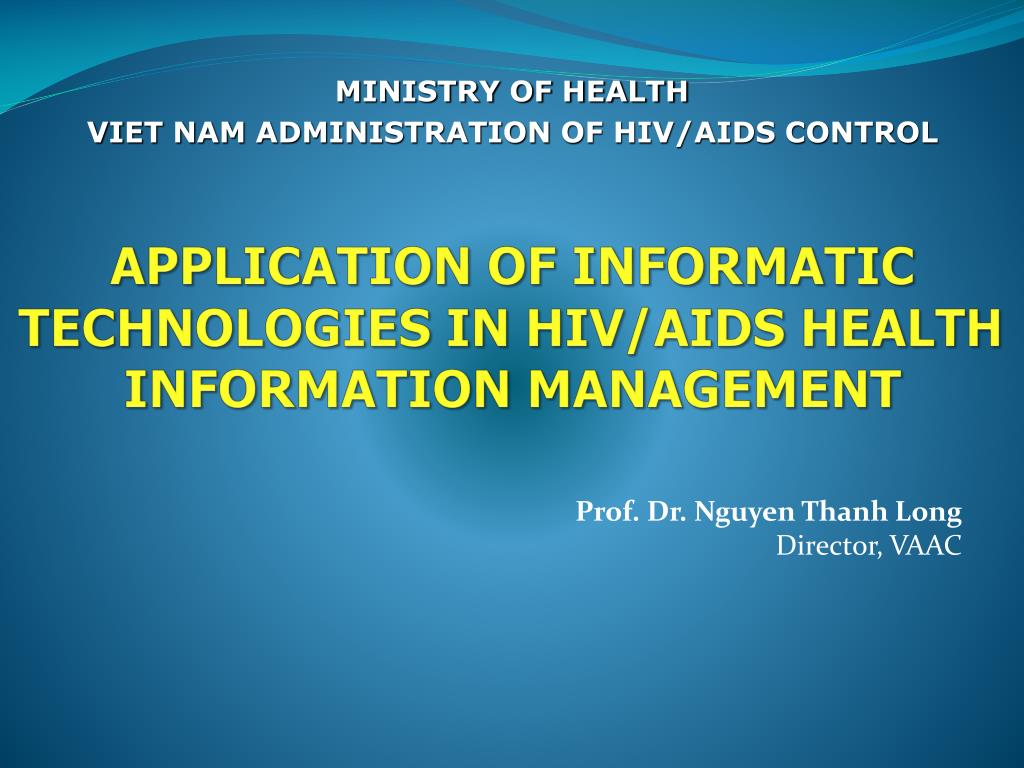 MINISTRY OF HEALTH
VIET NAM ADMINISTRATION OF HIV/AIDS CONTROL

APPLICATION OF INFORMATIC TECHNOLOGIES IN HIV/AIDS HEALTH INFORMATION MANAGEMENT

Prof. Dr. Nguyen Thanh Long
Director, VAAC